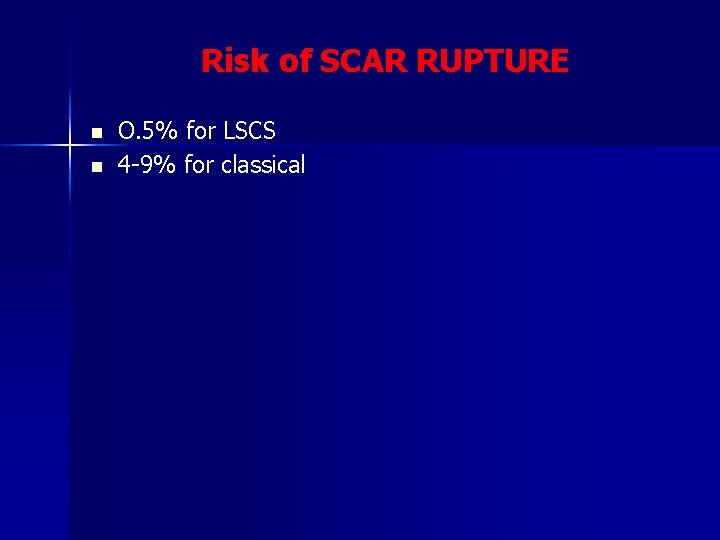 Risk of SCAR RUPTURE

- O.5% for LSCS
- 4-9% for classical